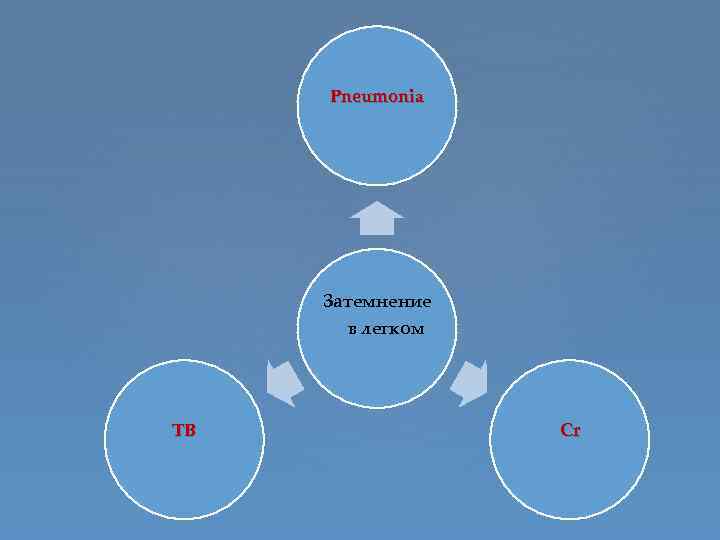 Pneumonia

Затемнение в легком

TB

Cr